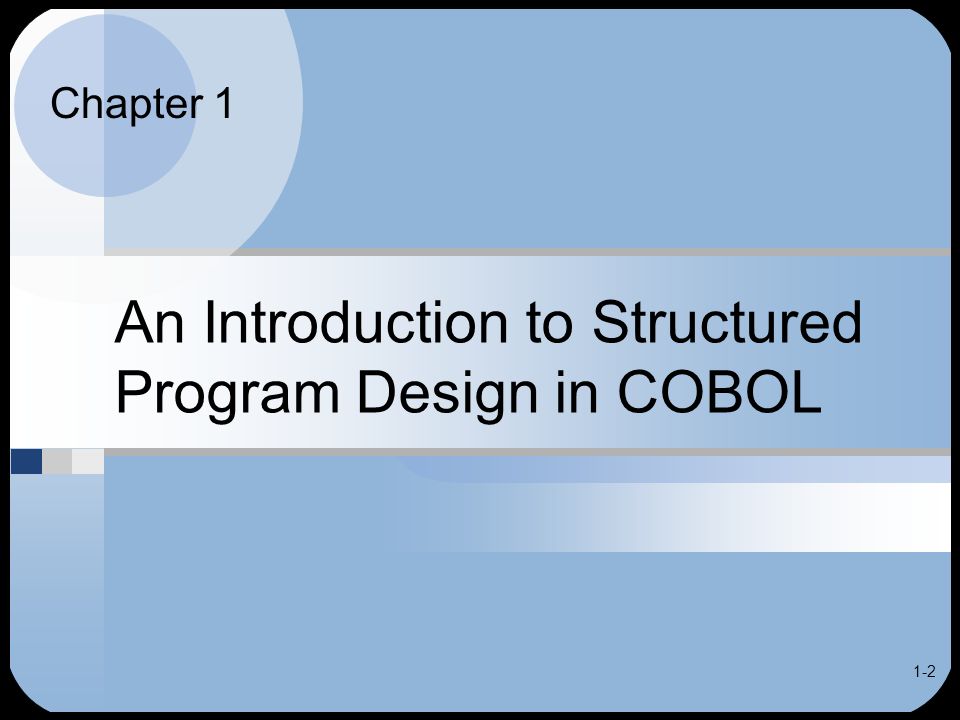 Chapter 1

An Introduction to Structured Program Design in COBOL

1-2